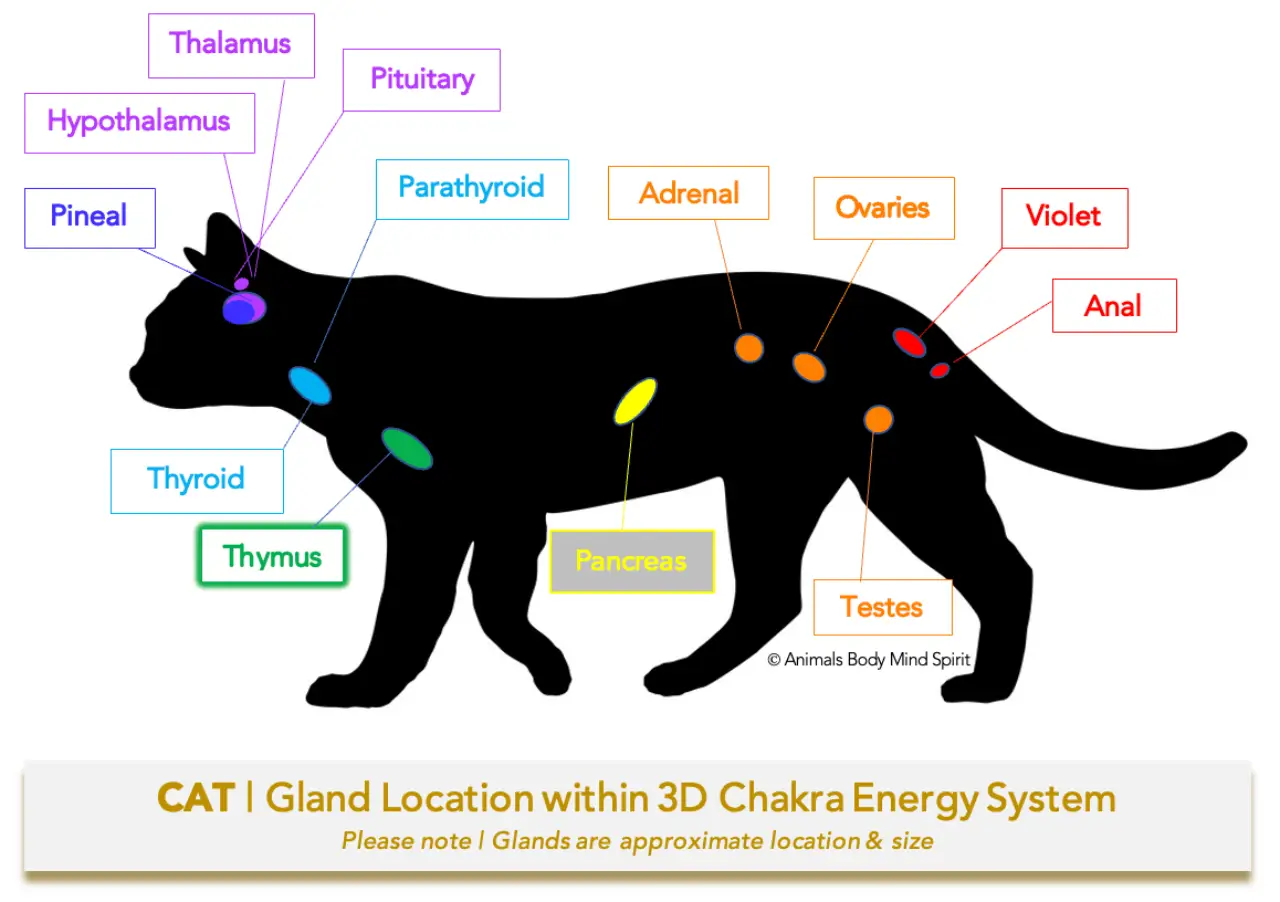 Thalamus
Pituitary
Hypothalamus
Pineal
Parathyroid
Adrenal
Ovaries
Violet
Anal
Thyroid
Thymus
Pancreas
Testes
© Animals Body Mind Spirit

CAT | Gland Location within 3D Chakra Energy System
Please note | Glands are approximate location & size